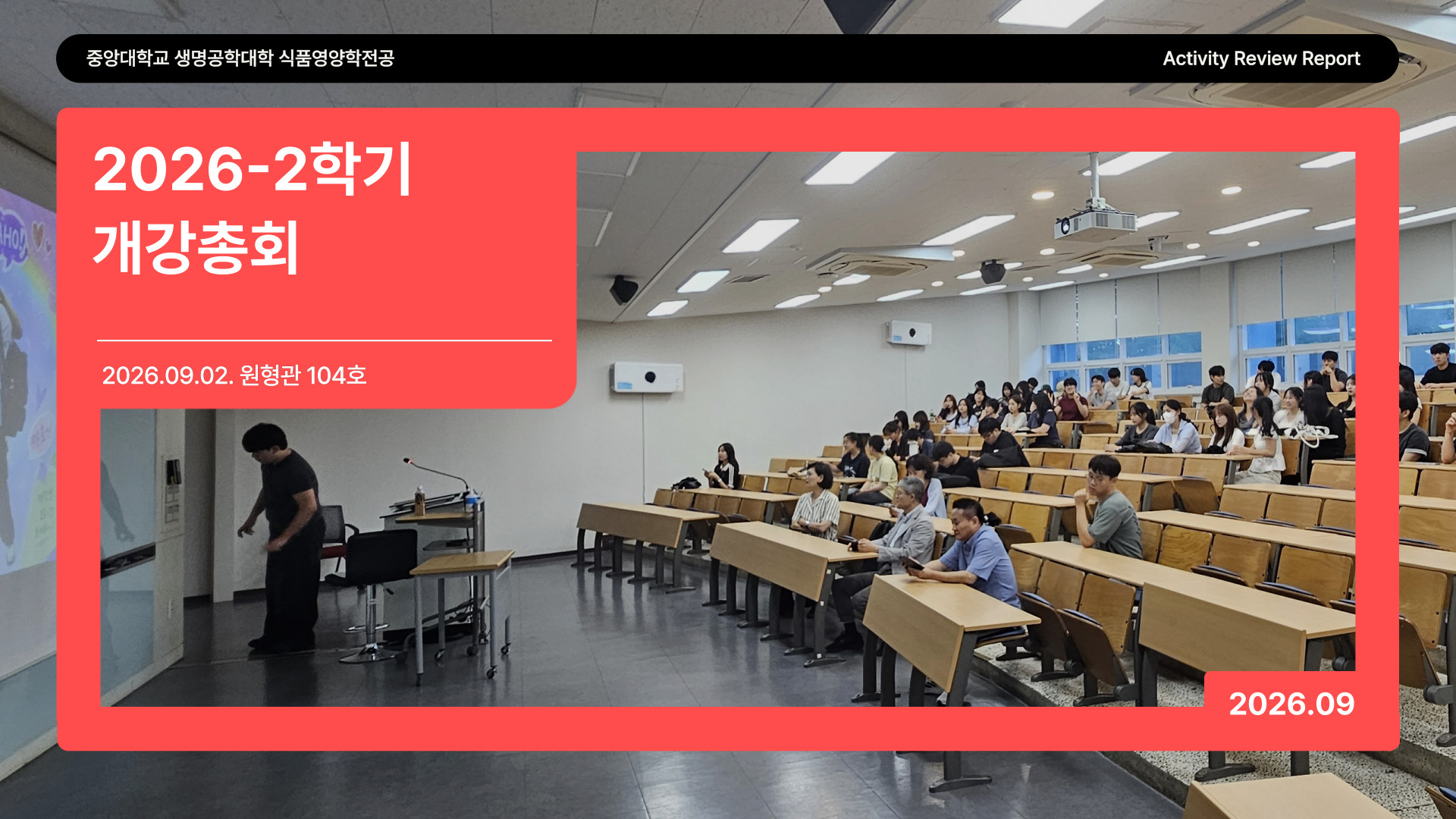 중앙대학교 생명공학대학 식품영양학전공

Activity Review Report

2026-2학기
개강총회

2026.09.02. 원형관 104호

2026.09